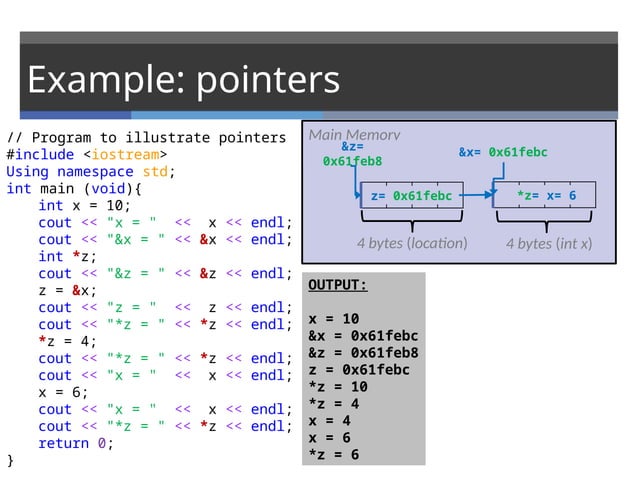 Example: pointers

// Program to illustrate pointers
#include <iostream>
Using namespace std;
int main (void){
    int x = 10;
    cout << "x = "  <<  x << endl;
    cout << "&x = " << &x << endl;
    int *z;
    cout << "&z = " << &z << endl;
    z = &x;
    cout << "z = "  <<  z << endl;
    cout << "*z = " << *z << endl;
    *z = 4;
    cout << "*z = " << *z << endl;
    cout << "x = "  <<  x << endl;
    x = 6;
    cout << "x = "  <<  x << endl;
    cout << "*z = " << *z << endl;
    return 0;
}

Main Memory

&z= 0x61feb8

&x= 0x61febc

z= 0x61febc

*z= x= 6

4 bytes (location)

4 bytes (int x)

OUTPUT:

x = 10
&x = 0x61febc
&z = 0x61feb8
z = 0x61febc
*z = 10
*z = 4
x = 4
x = 6
*z = 6